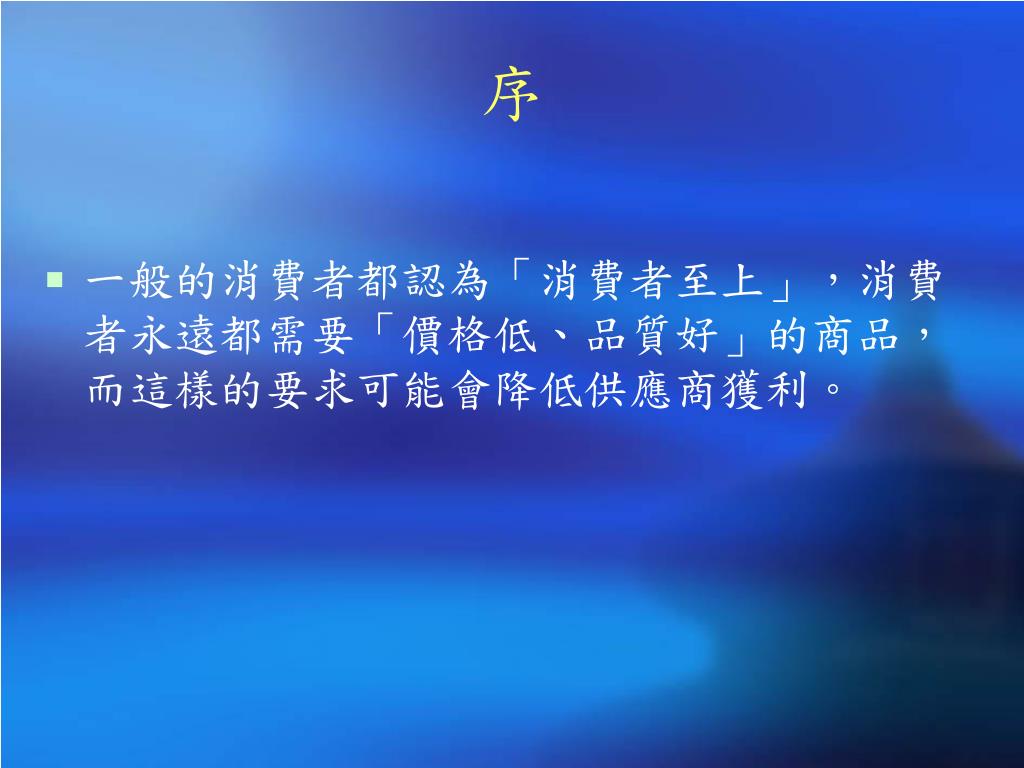 序

一般的消費者都認為「消費者至上」，消費者永遠都需要「價格低、品質好」的商品，而這樣的要求可能會降低供應商獲利。